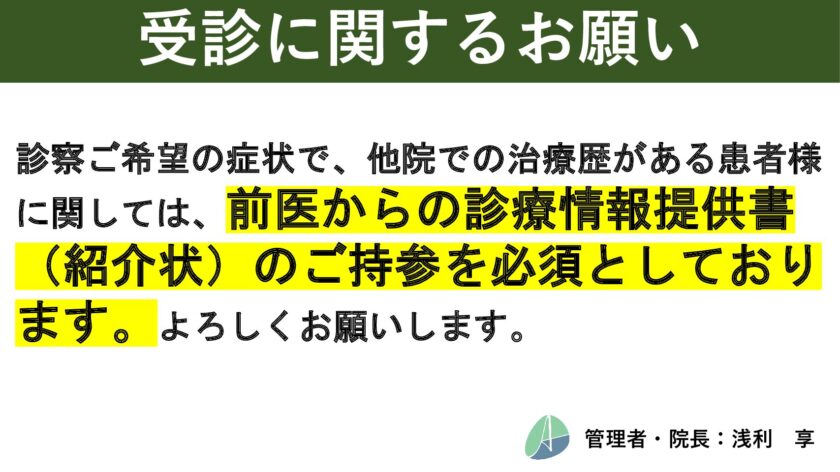 受診に関するお願い

診察ご希望の症状で、他院での治療歴がある患者様に関しては、前医からの診療情報提供書（紹介状）のご持参を必須としております。よろしくお願いします。

管理者・院長：浅利　享